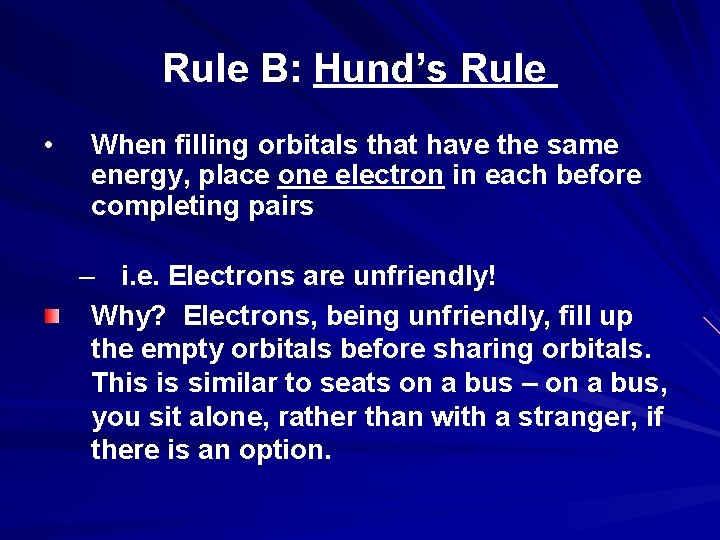 Rule B: Hund's Rule

• When filling orbitals that have the same energy, place one electron in each before completing pairs

– i.e. Electrons are unfriendly!

Why? Electrons, being unfriendly, fill up the empty orbitals before sharing orbitals. This is similar to seats on a bus – on a bus, you sit alone, rather than with a stranger, if there is an option.